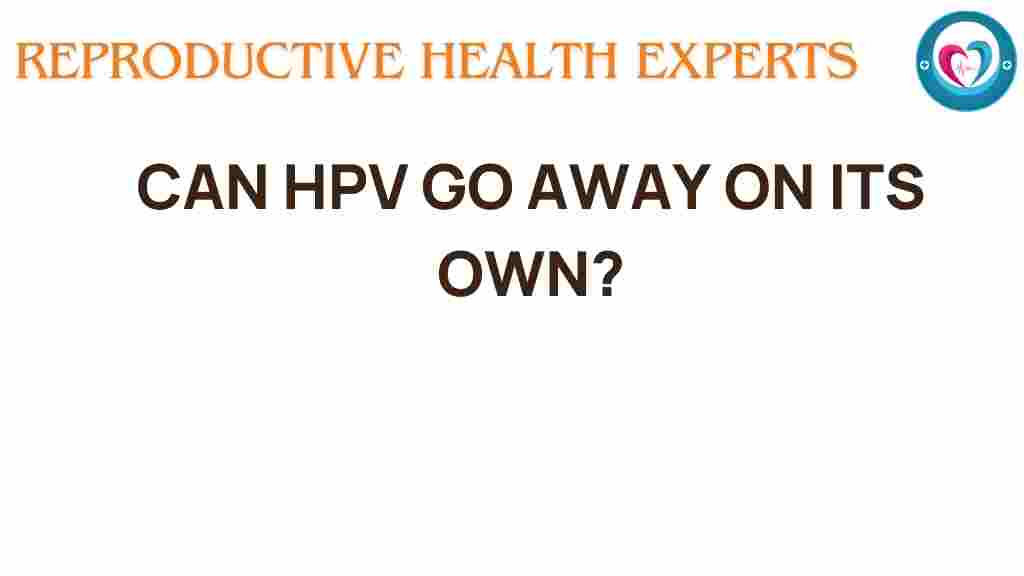 REPRODUCTIVE HEALTH EXPERTS

CAN HPV GO AWAY ON ITS OWN?